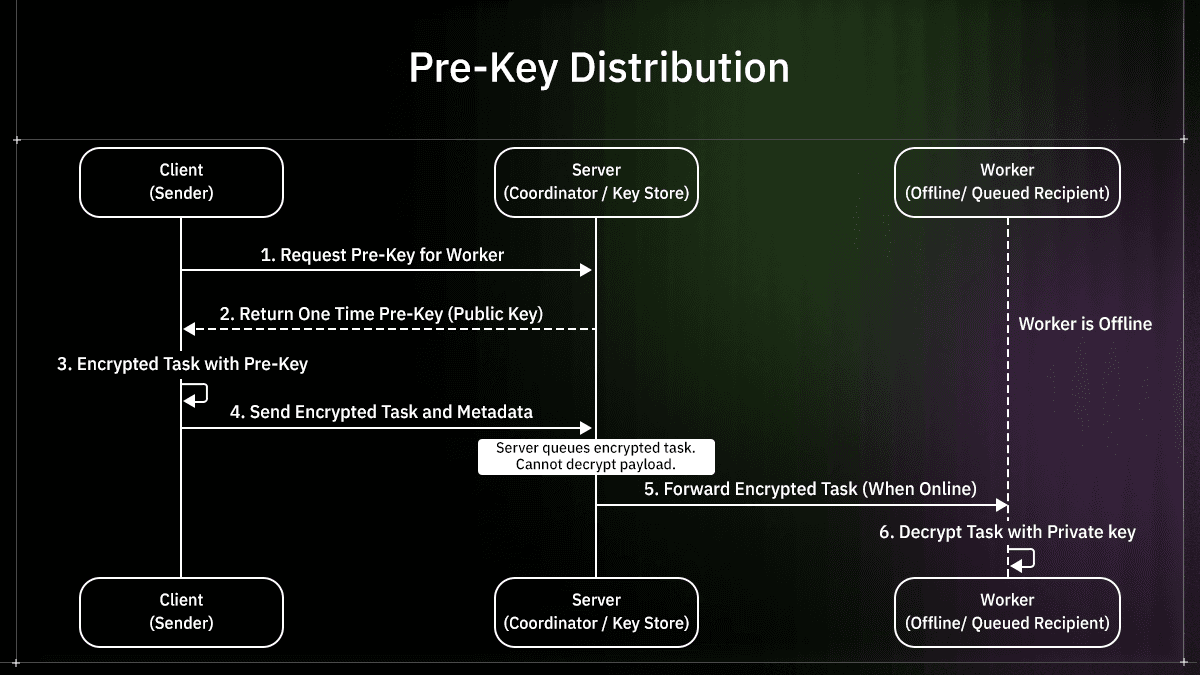 Pre-Key Distribution

Client
(Sender)

Server
(Coordinator / Key Store)

Worker
(Offline/ Queued Recipient)

1. Request Pre-Key for Worker

2. Return One Time Pre-Key (Public Key)

Worker is Offline

3. Encrypted Task with Pre-Key

4. Send Encrypted Task and Metadata

Server queues encrypted task.
Cannot decrypt payload.

5. Forward Encrypted Task (When Online)

6. Decrypt Task with Private key

Client
(Sender)

Server
(Coordinator / Key Store)

Worker
(Offline/ Queued Recipient)